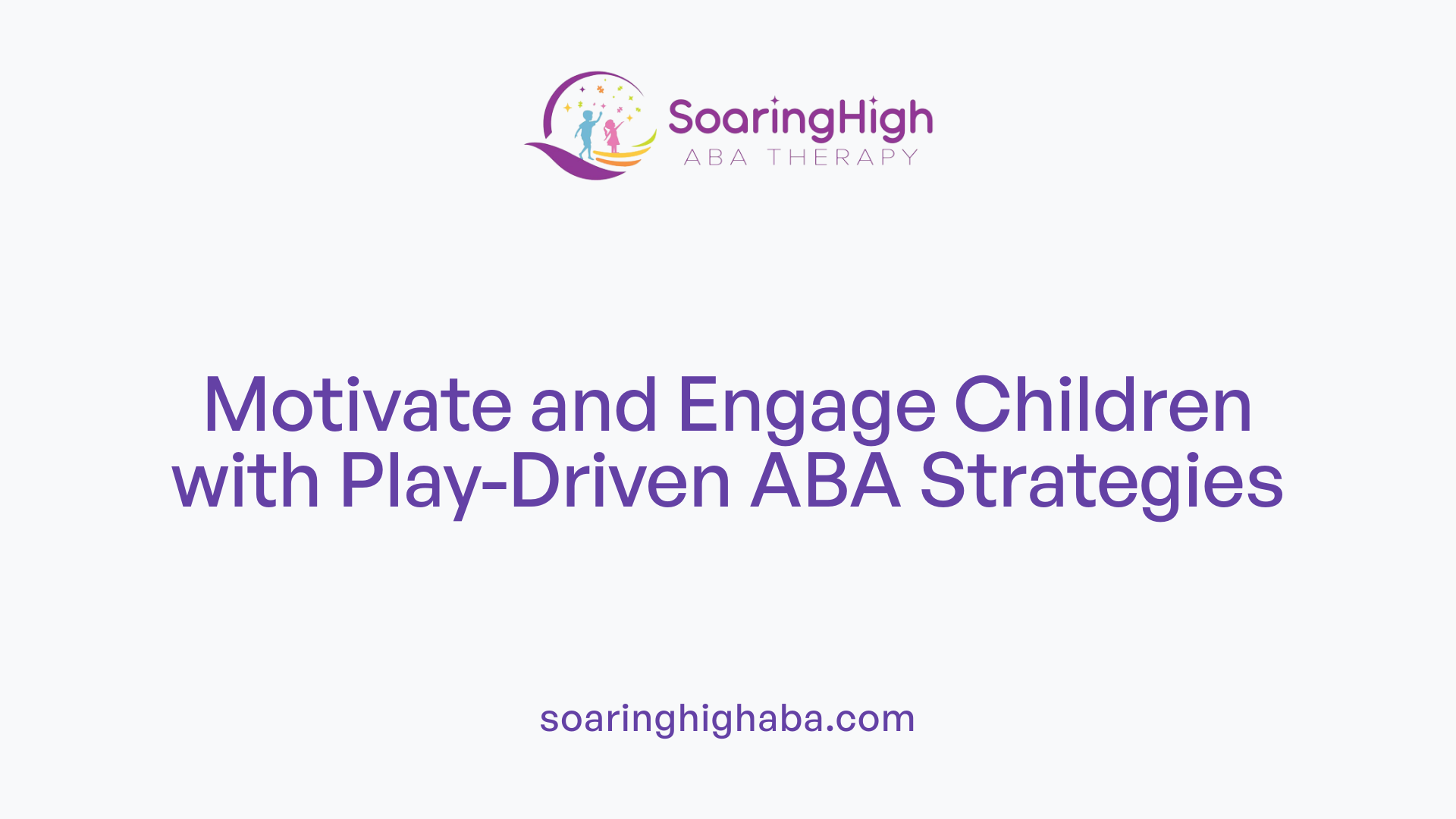 SoaringHigh
ABA THERAPY

Motivate and Engage Children with Play-Driven ABA Strategies

soaringhighaba.com